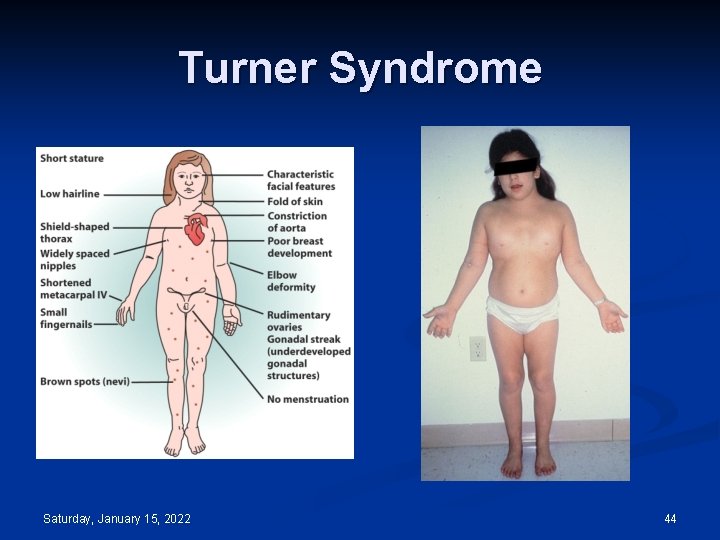 Turner Syndrome

Short stature
Low hairline
Shield-shaped thorax
Widely spaced nipples
Shortened metacarpal IV
Small fingernails
Brown spots (nevi)

Characteristic facial features
Fold of skin
Constriction of aorta
Poor breast development
Elbow deformity
Rudimentary ovaries
Gonadal streak (underdeveloped gonadal structures)
No menstruation

Saturday, January 15, 2022

44